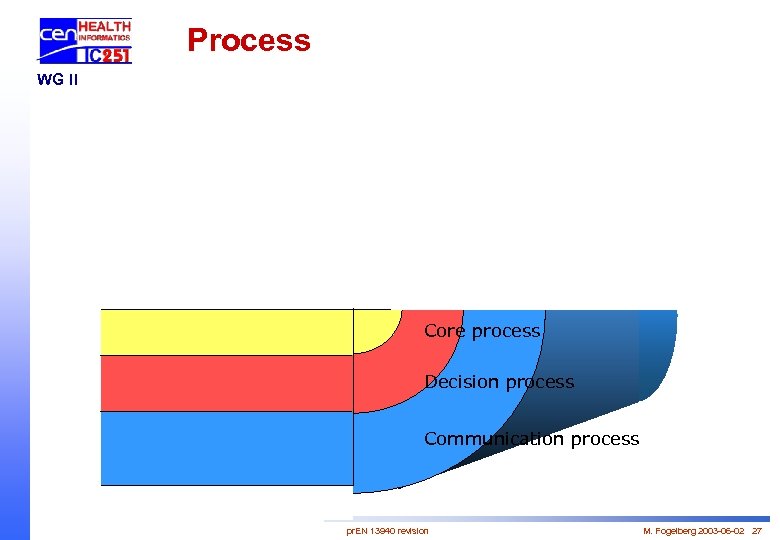 cen HEALTH INFORMATICS TC251

WG II

Process

Core process

Decision process

Communication process

prEN 13940 revision

M. Fogelberg 2003-06-02 27